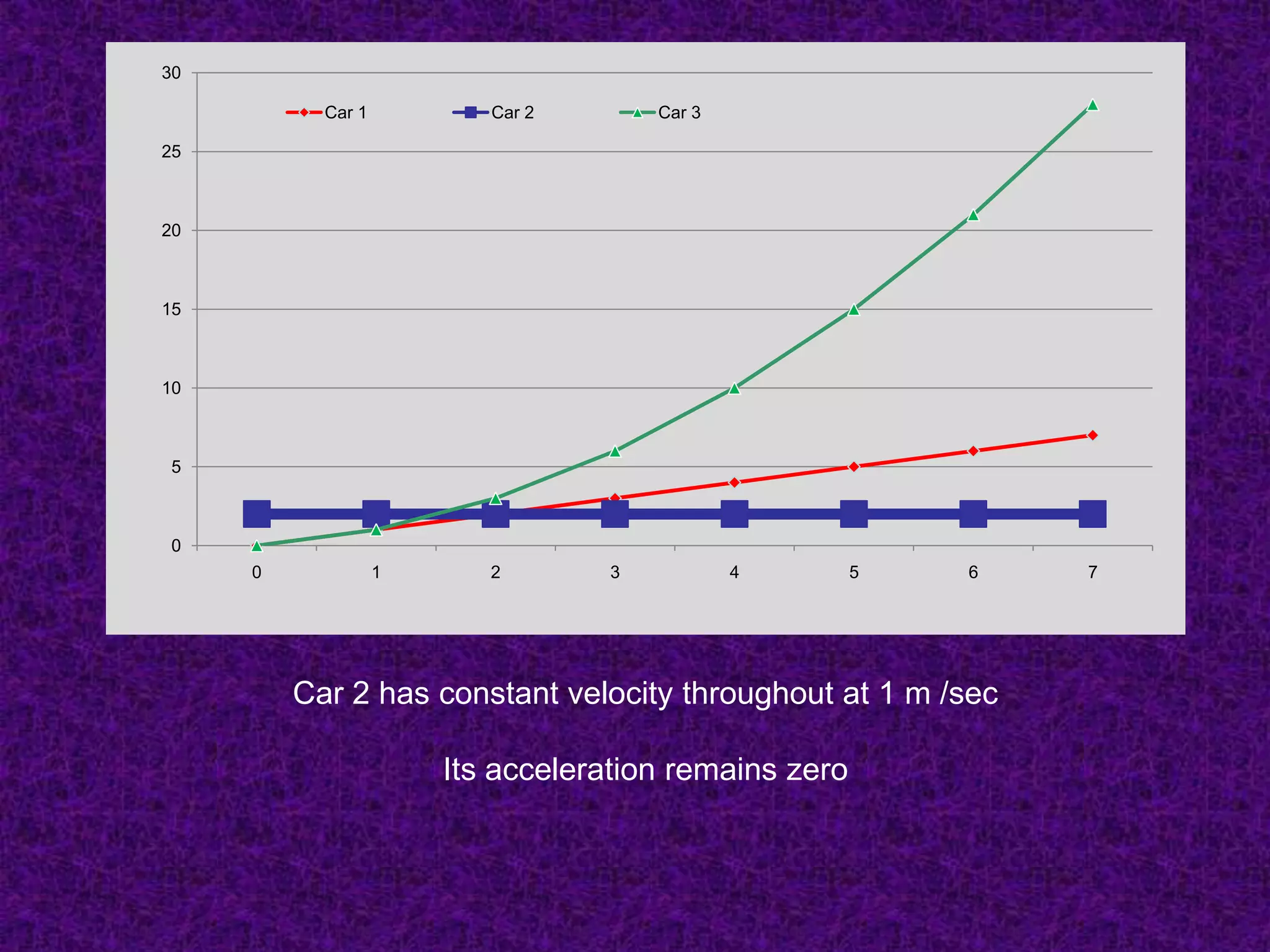 30
25
20
15
10
5
0

Car 1
Car 2
Car 3

0 1 2 3 4 5 6 7

Car 2 has constant velocity throughout at 1 m /sec

Its acceleration remains zero